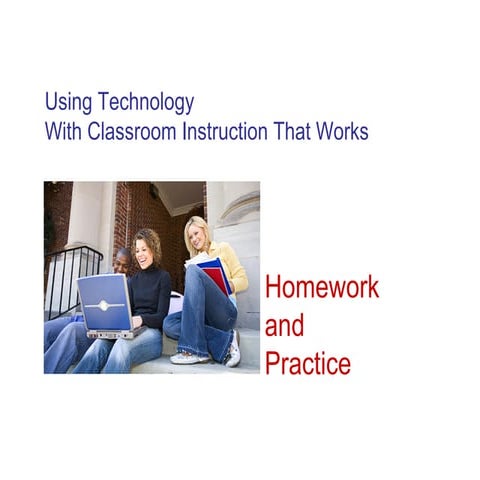 Using Technology
With Classroom Instruction That Works

Homework
and
Practice